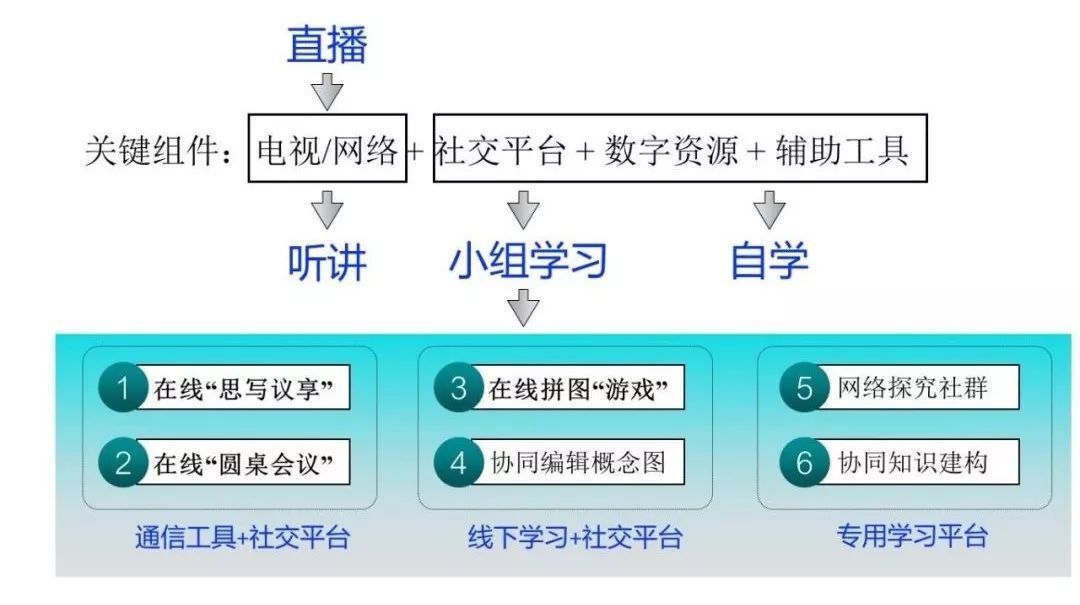 直播

关键组件：电视/网络 + 社交平台 + 数字资源 + 辅助工具

听讲

小组学习

自学

1 在线“思写议享”
2 在线“圆桌会议”
通信工具+社交平台

3 在线拼图“游戏”
4 协同编辑概念图
线下学习+社交平台

5 网络探究社群
6 协同知识建构
专用学习平台